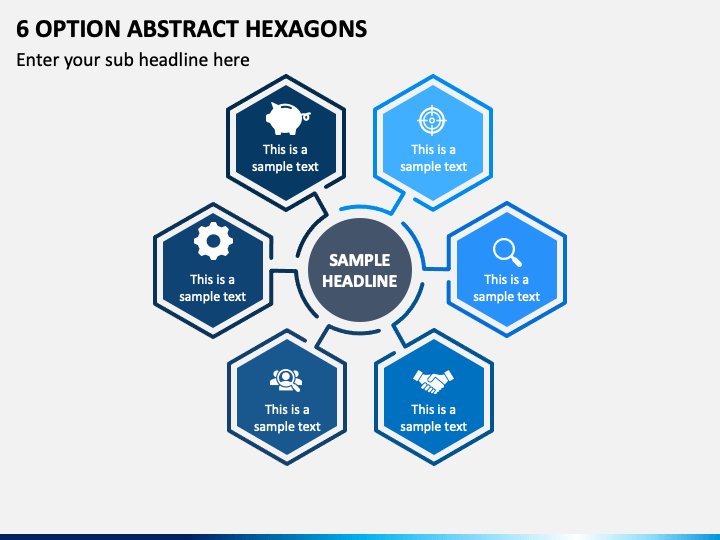 6 OPTION ABSTRACT HEXAGONS

Enter your sub headline here

This is a sample text

This is a sample text

This is a sample text

SAMPLE HEADLINE

This is a sample text

This is a sample text

This is a sample text